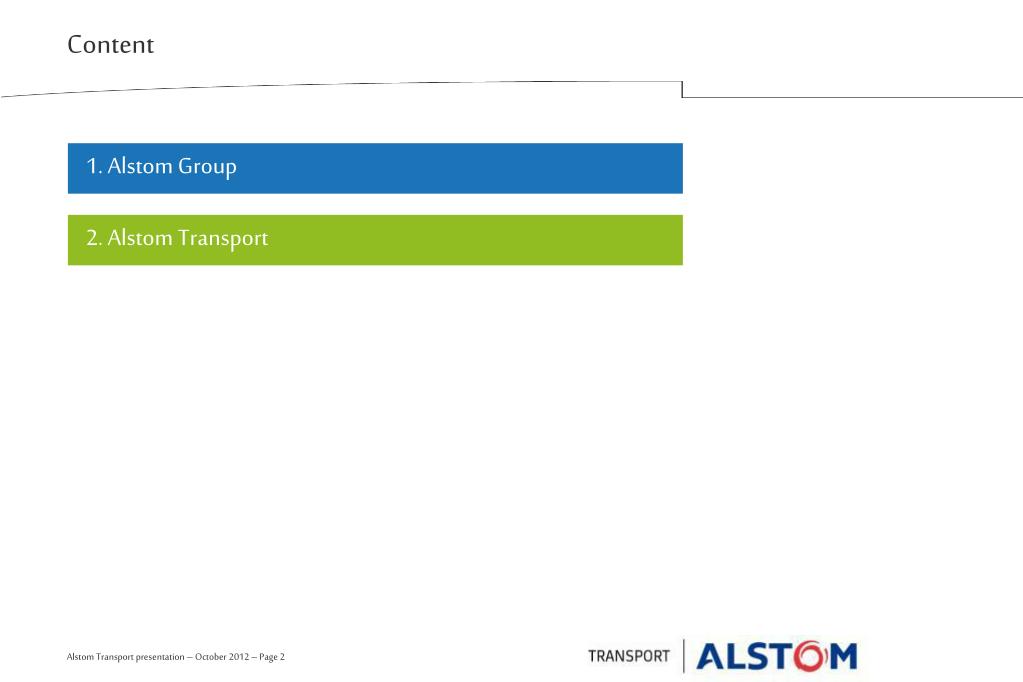 Content

1. Alstom Group

2. Alstom Transport

Alstom Transport presentation – October 2012 – Page 2

TRANSPORT ALSTOM